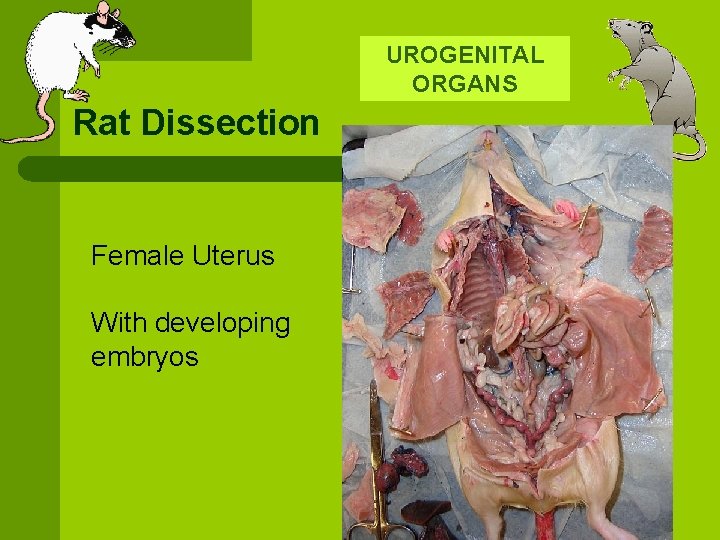 Rat Dissection

UROGENITAL ORGANS

Female Uterus

With developing embryos